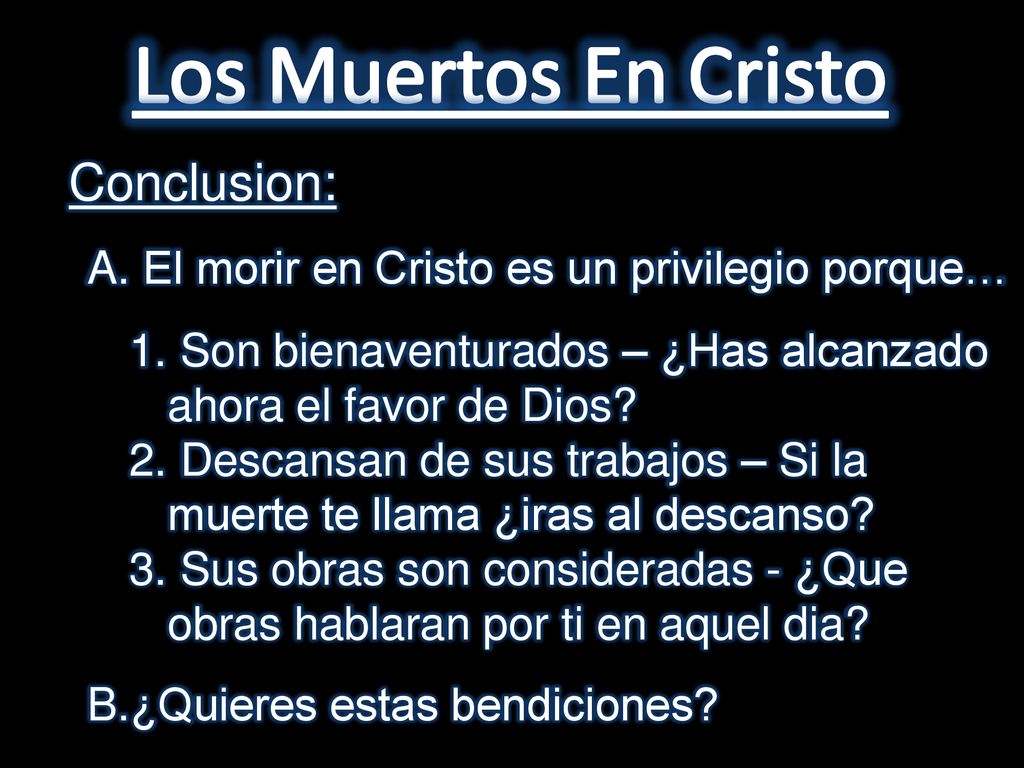 Los Muertos En Cristo

Conclusion:

A. El morir en Cristo es un privilegio porque…

1. Son bienaventurados – ¿Has alcanzado ahora el favor de Dios?
2. Descansan de sus trabajos – Si la muerte te llama ¿iras al descanso?
3. Sus obras son consideradas - ¿Que obras hablaran por ti en aquel dia?

B.¿Quieres estas bendiciones?